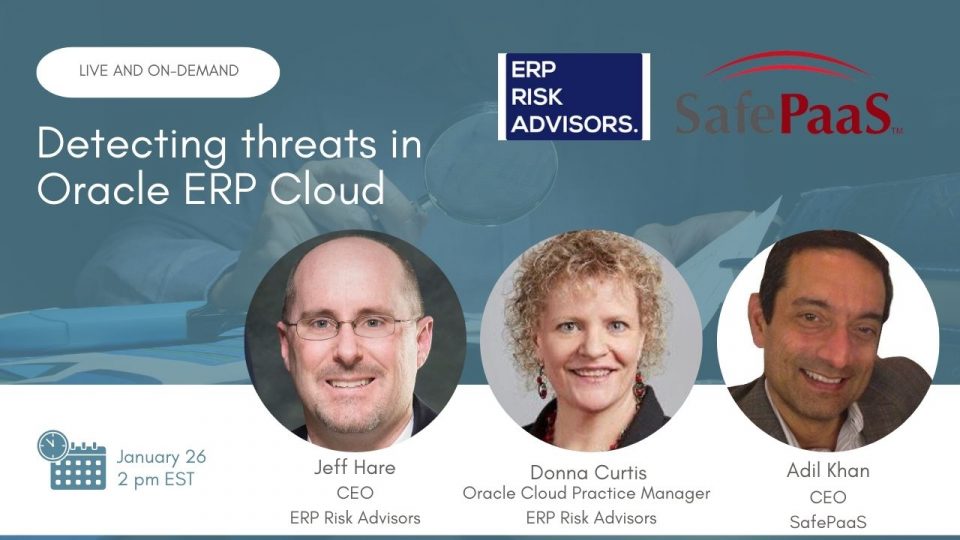 LIVE AND ON-DEMAND

ERP RISK ADVISORS.

SafePaaS™

Detecting threats in Oracle ERP Cloud

January 26
2 pm EST

Jeff Hare
CEO
ERP Risk Advisors

Donna Curtis
Oracle Cloud Practice Manager
ERP Risk Advisors

Adil Khan
CEO
SafePaaS